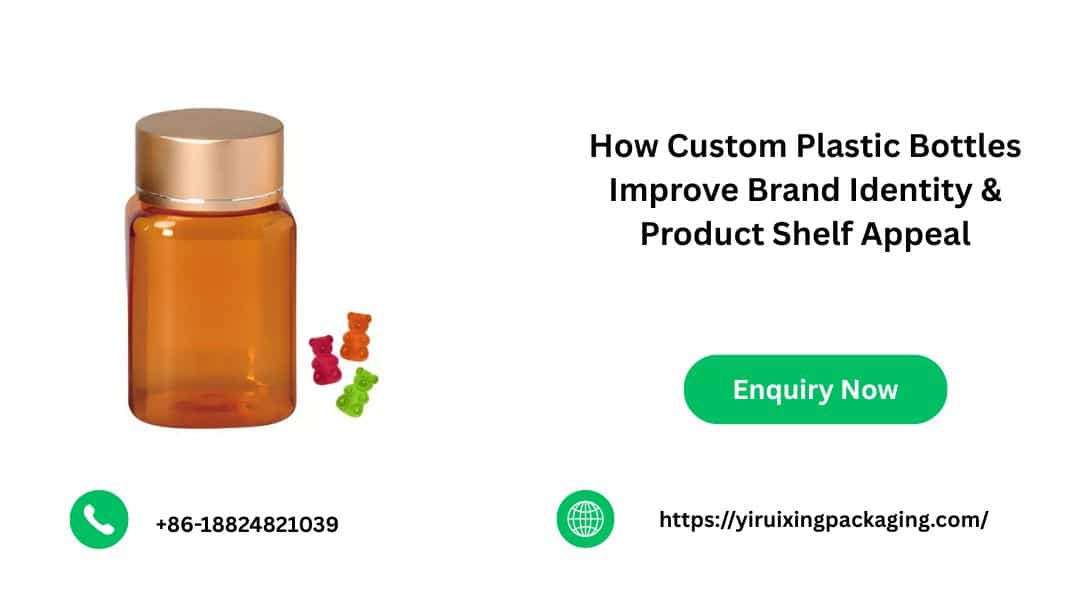 How Custom Plastic Bottles Improve Brand Identity & Product Shelf Appeal

Enquiry Now

+86-18824821039

https://yiruixingpackaging.com/